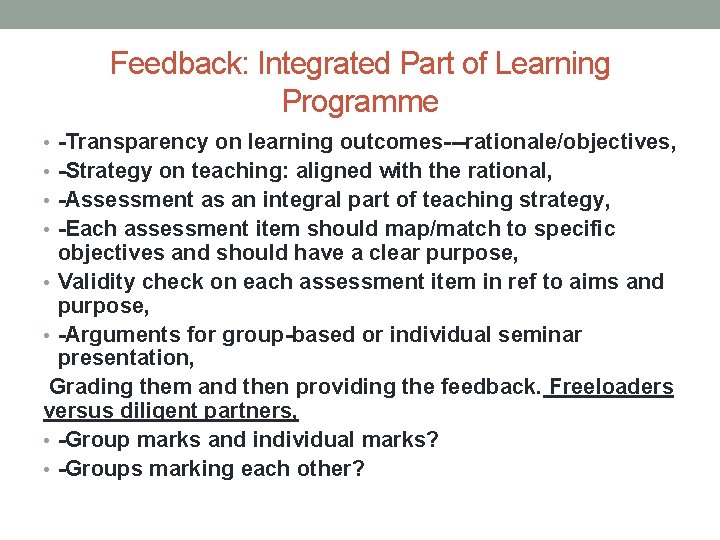 Feedback: Integrated Part of Learning Programme

• -Transparency on learning outcomes---rationale/objectives,
• -Strategy on teaching: aligned with the rational,
• -Assessment as an integral part of teaching strategy,
• -Each assessment item should map/match to specific objectives and should have a clear purpose,
• Validity check on each assessment item in ref to aims and purpose,
• -Arguments for group-based or individual seminar presentation,

Grading them and then providing the feedback. Freeloaders versus diligent partners,

• -Group marks and individual marks?
• -Groups marking each other?